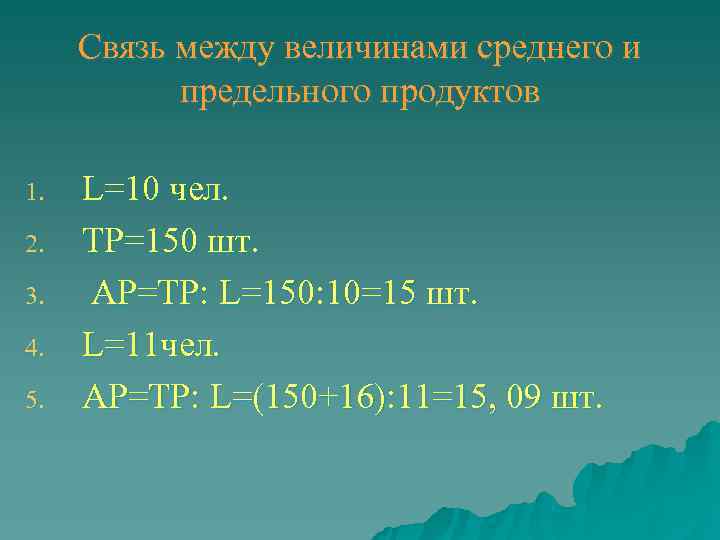 Связь между величинами среднего и предельного продуктов

1. L=10 чел.
2. TP=150 шт.
3. AP=TP: L=150:10=15 шт.
4. L=11чел.
5. AP=TP: L=(150+16):11=15, 09 шт.